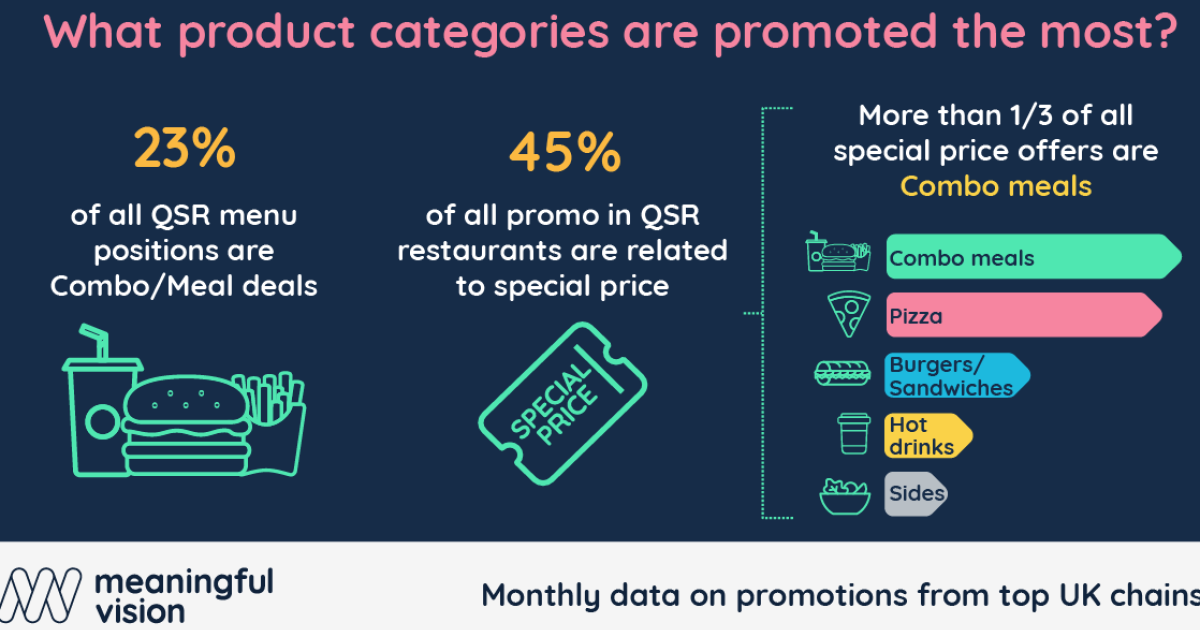 What product categories are promoted the most?

23%

of all QSR menu positions are Combo/Meal deals

45%

of all promo in QSR restaurants are related to special price

SPECIAL PRICE

More than 1/3 of all special price offers are Combo meals

Combo meals

Pizza

Burgers/ Sandwiches

Hot drinks

Sides

meaningful vision

Monthly data on promotions from top UK chains